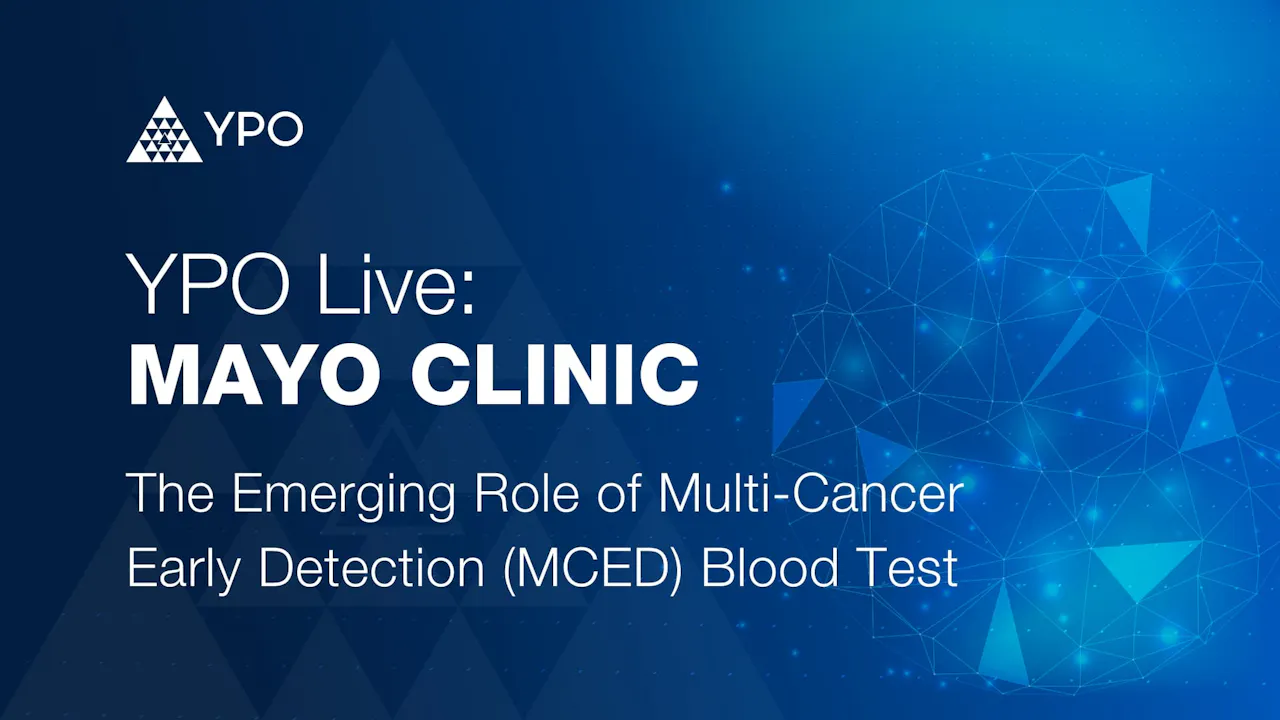 YPO

YPO Live:
MAYO CLINIC

The Emerging Role of Multi-Cancer Early Detection (MCED) Blood Test